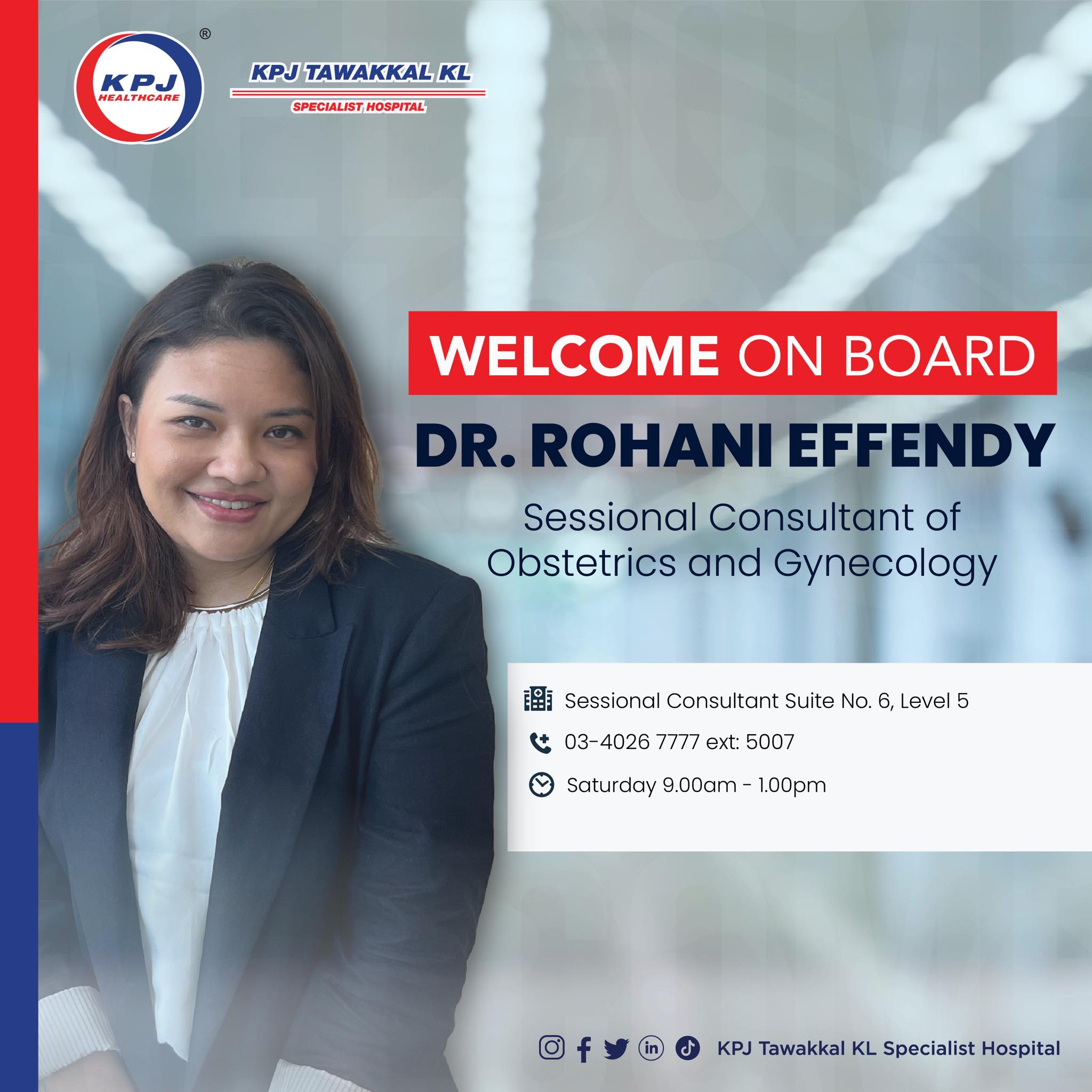 KPJ HEALTHCARE ®

KPJ TAWAKKAL KL
SPECIALIST HOSPITAL

WELCOME ON BOARD

DR. ROHANI EFFENDY

Sessional Consultant of Obstetrics and Gynecology

Sessional Consultant Suite No. 6, Level 5

03-4026 7777 ext: 5007

Saturday 9.00am - 1.00pm

KPJ Tawakkal KL Specialist Hospital